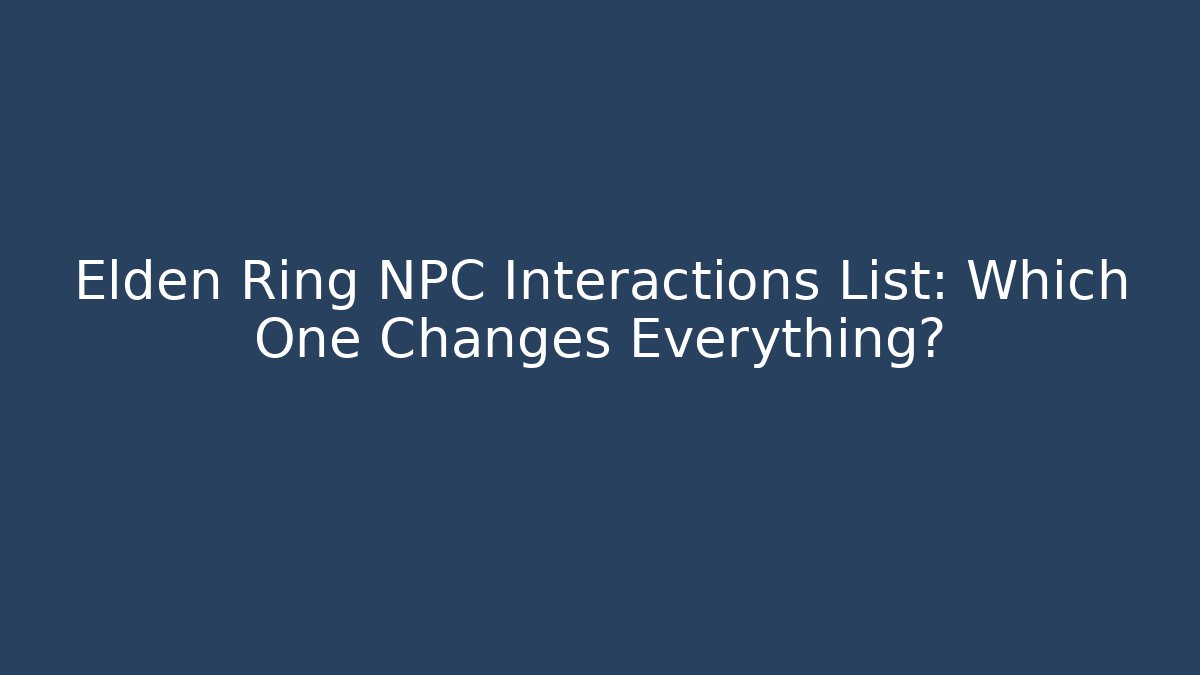 Elden Ring NPC Interactions List: Which One Changes Everything?